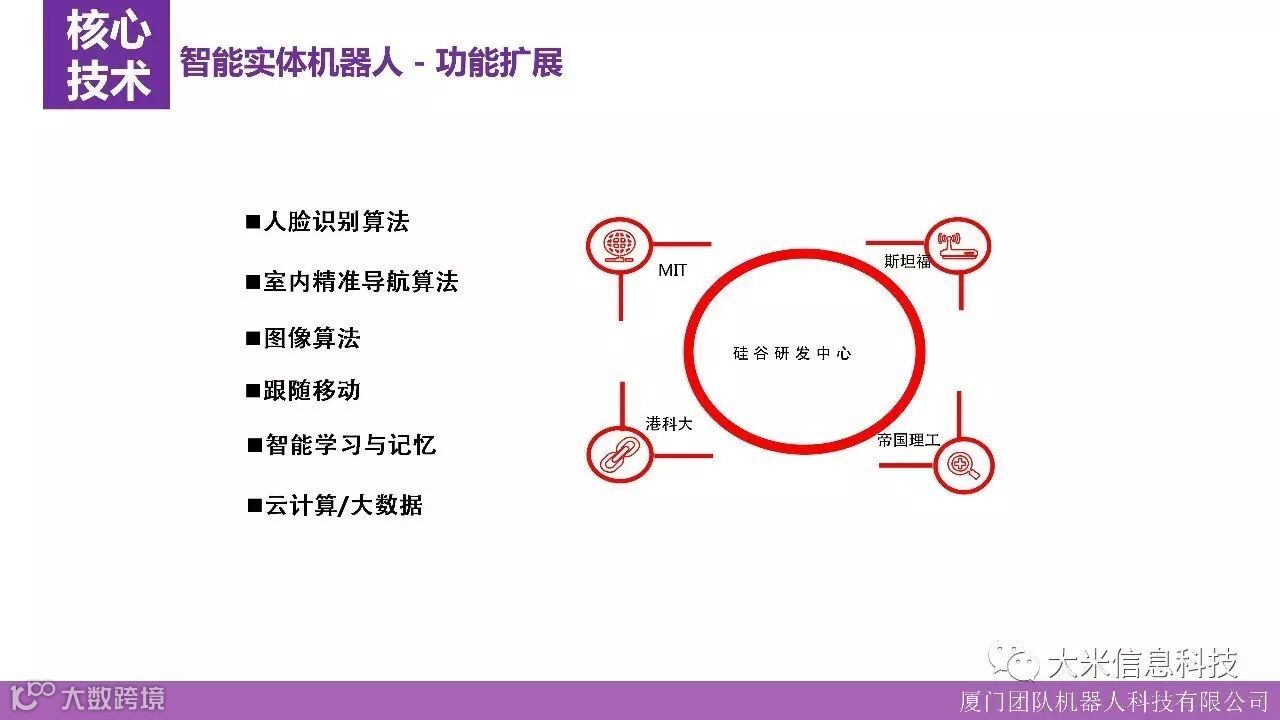 核心技术

智能实体机器人 - 功能扩展

■人脸识别算法

■室内精准导航算法

■图像算法

■跟随移动

■智能学习与记忆

■云计算/大数据

MIT

斯坦福

硅谷研发中心

港科大

帝国理工

大米信息科技

大数跨境

厦门团队机器人科技有限公司